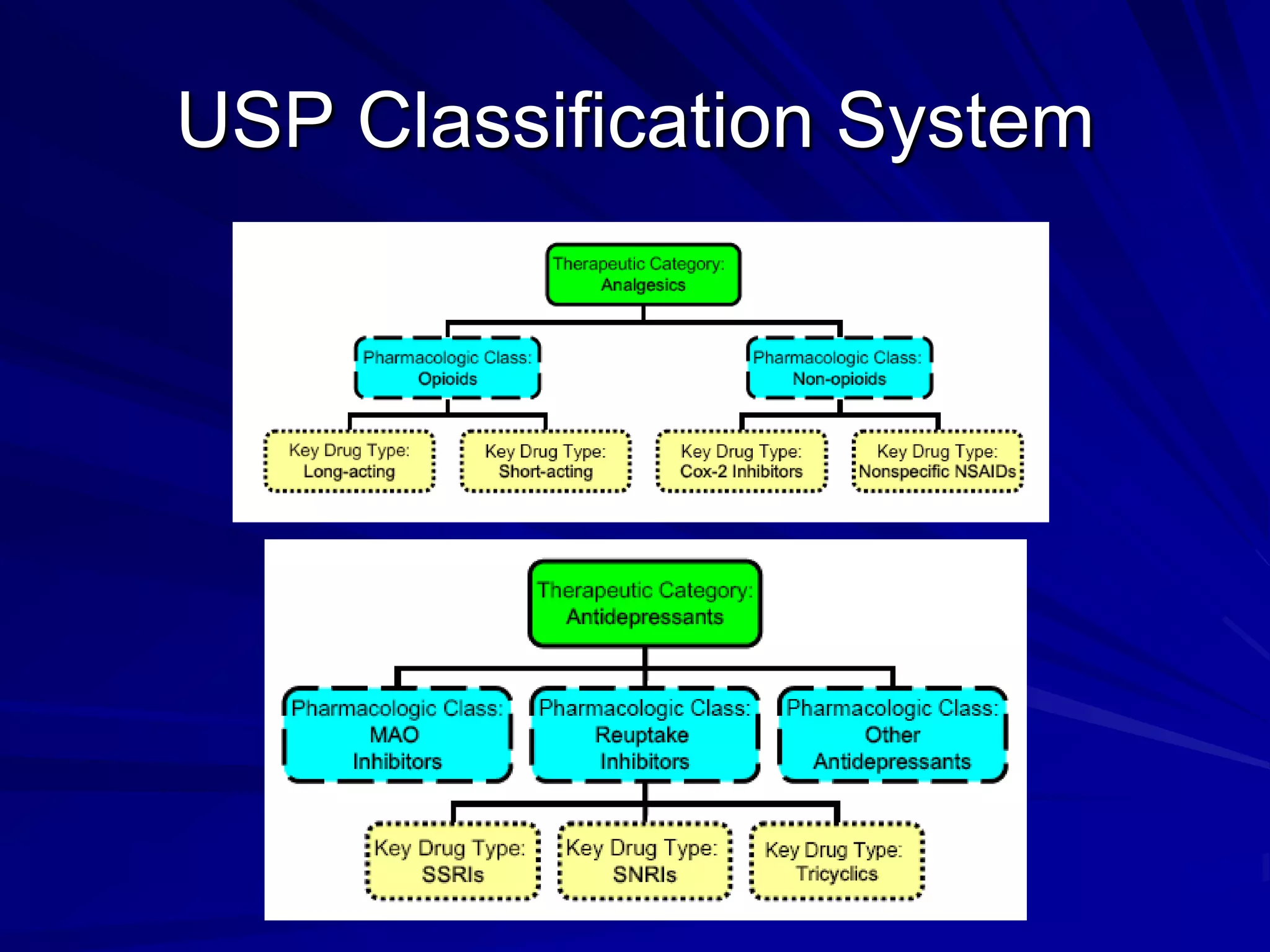 USP Classification System

Therapeutic Category: Analgesics

Pharmacologic Class: Opioids

Pharmacologic Class: Non-opioids

Key Drug Type: Long-acting

Key Drug Type: Short-acting

Key Drug Type: Cox-2 Inhibitors

Key Drug Type: Nonspecific NSAIDs

Therapeutic Category: Antidepressants

Pharmacologic Class: MAO Inhibitors

Pharmacologic Class: Reuptake Inhibitors

Pharmacologic Class: Other Antidepressants

Key Drug Type: SSRIs

Key Drug Type: SNRIs

Key Drug Type: Tricyclics